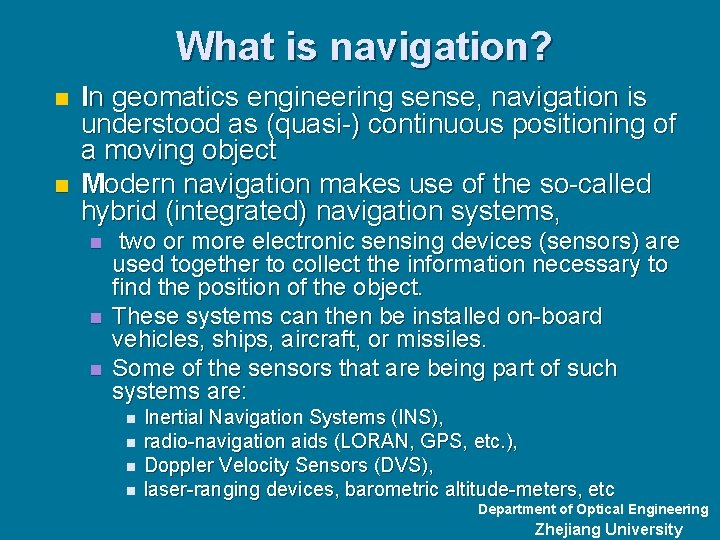 What is navigation?

- In geomatics engineering sense, navigation is understood as (quasi-) continuous positioning of a moving object
- Modern navigation makes use of the so-called hybrid (integrated) navigation systems,
  - two or more electronic sensing devices (sensors) are used together to collect the information necessary to find the position of the object.
  - These systems can then be installed on-board vehicles, ships, aircraft, or missiles.
  - Some of the sensors that are being part of such systems are:
    - Inertial Navigation Systems (INS),
    - radio-navigation aids (LORAN, GPS, etc.),
    - Doppler Velocity Sensors (DVS),
    - laser-ranging devices, barometric altitude-meters, etc

Department of Optical Engineering
Zhejiang University